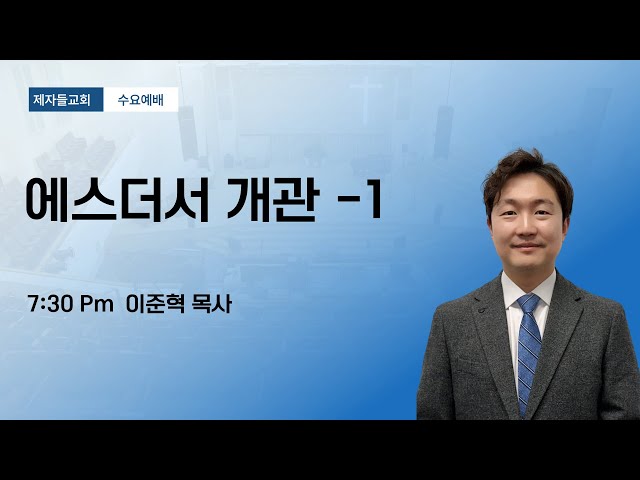 제자들교회 수요예배

에스더서 개관 -1

7:30 Pm 이준혁 목사